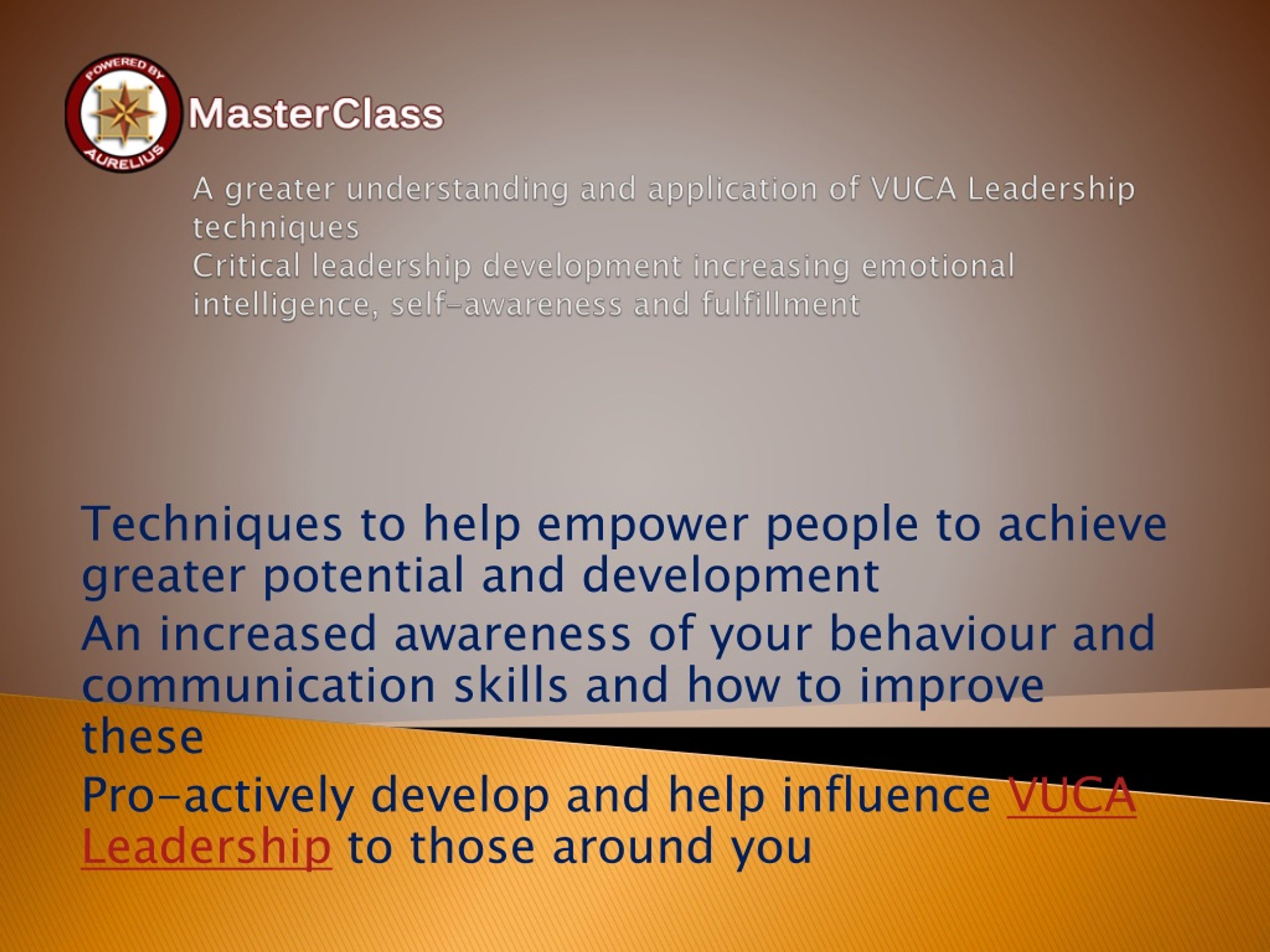 POWERED BY
AURELIUS
MasterClass

A greater understanding and application of VUCA Leadership techniques
Critical leadership development increasing emotional intelligence, self-awareness and fulfillment

Techniques to help empower people to achieve greater potential and development
An increased awareness of your behaviour and communication skills and how to improve these
Pro-actively develop and help influence VUCA Leadership to those around you